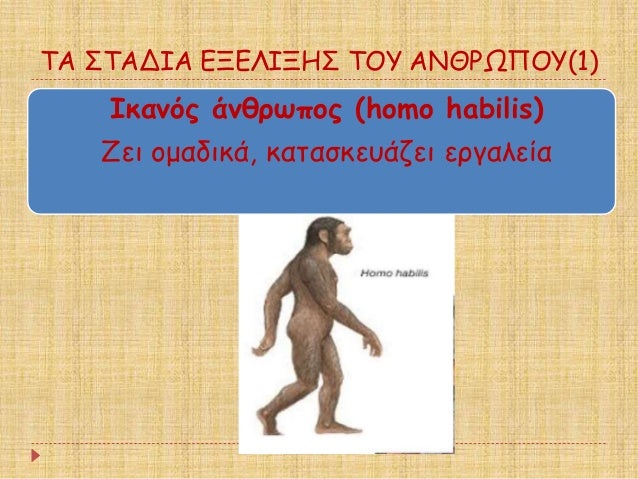 ΤΑ ΣΤΑΔΙΑ ΕΞΕΛΙΞΗΣ ΤΟΥ ΑΝΘΡΩΠΟΥ(1)

Ικανός άνθρωπος (homo habilis)
Ζει ομαδικά, κατασκευάζει εργαλεία

Homo habilis